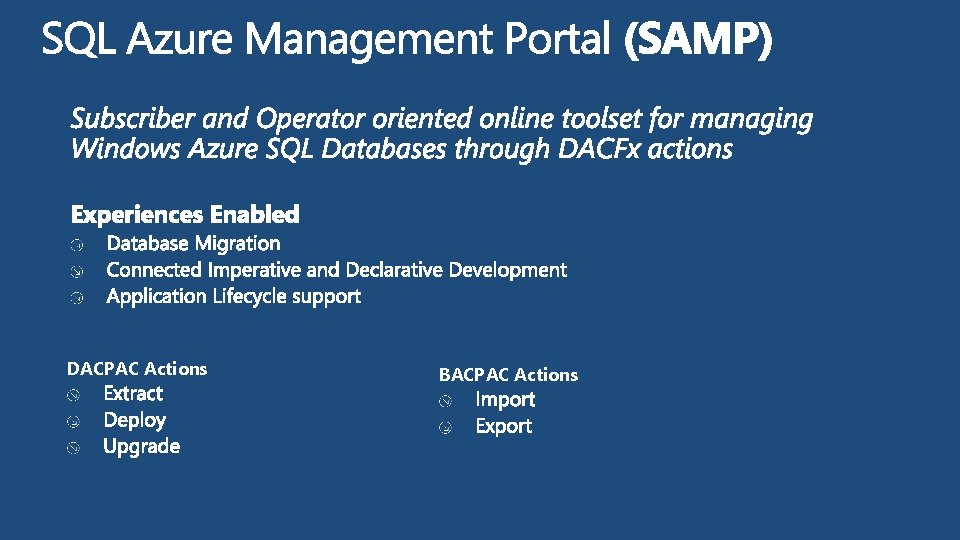 SQL Azure Management Portal (SAMP)

Subscriber and Operator oriented online toolset for managing Windows Azure SQL Databases through DACFx actions

Experiences Enabled
Database Migration
Connected Imperative and Declarative Development
Application Lifecycle support

DACPAC Actions
Extract
Deploy
Upgrade

BACPAC Actions
Import
Export